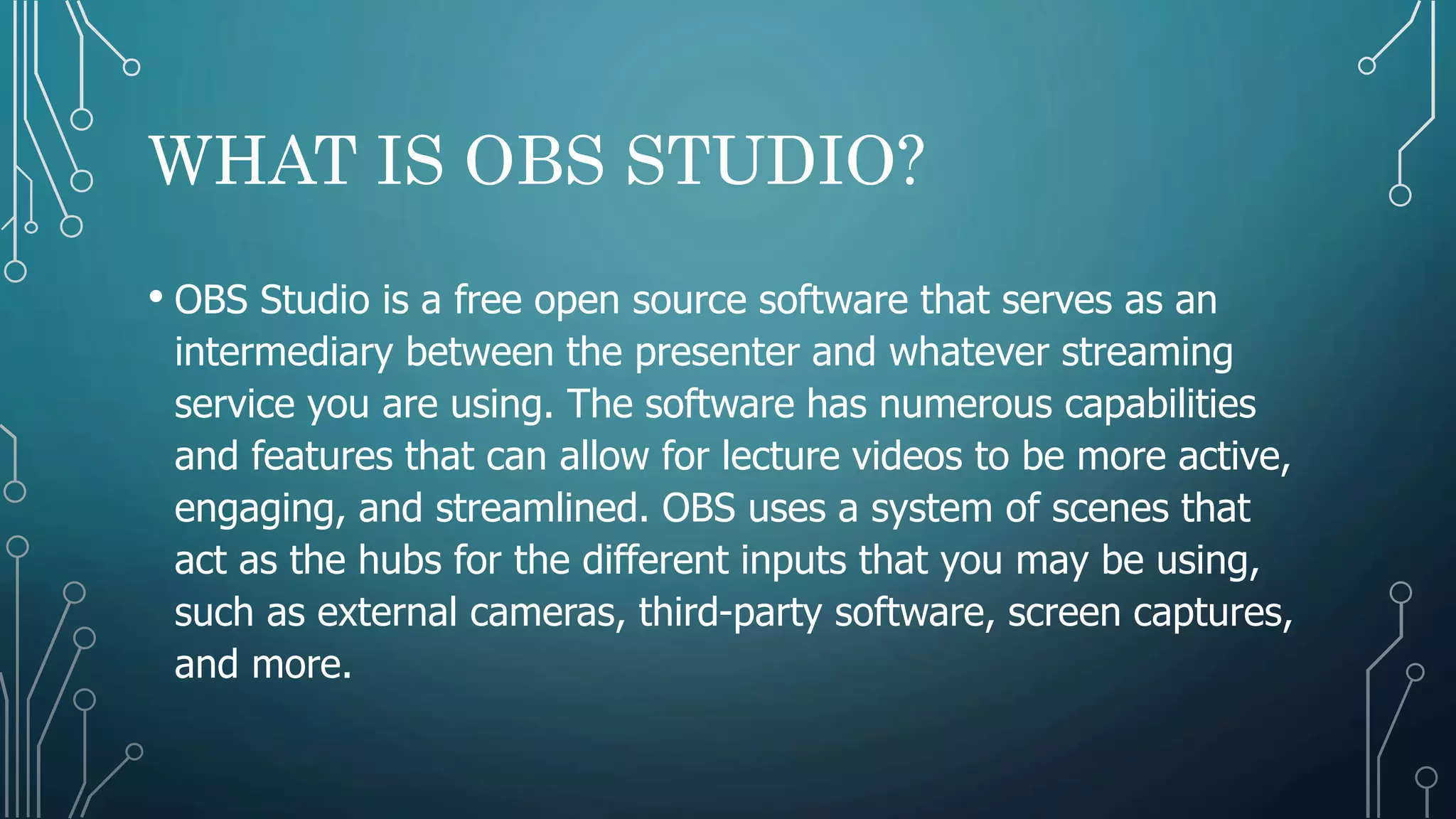 WHAT IS OBS STUDIO?

• OBS Studio is a free open source software that serves as an intermediary between the presenter and whatever streaming service you are using. The software has numerous capabilities and features that can allow for lecture videos to be more active, engaging, and streamlined. OBS uses a system of scenes that act as the hubs for the different inputs that you may be using, such as external cameras, third-party software, screen captures, and more.